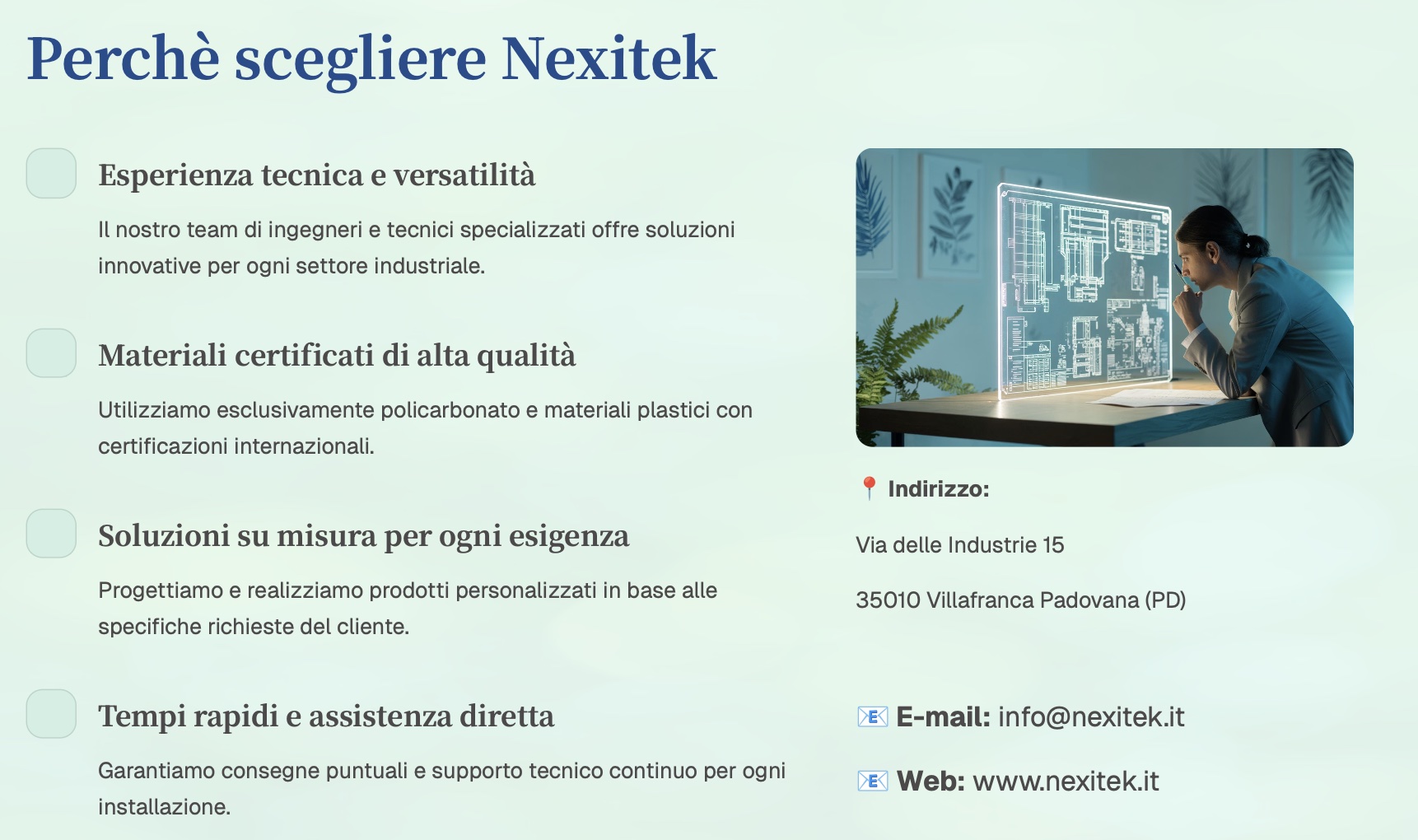 Perchè scegliere Nexitek

Esperienza tecnica e versatilità

Il nostro team di ingegneri e tecnici specializzati offre soluzioni innovative per ogni settore industriale.

Materiali certificati di alta qualità

Utilizziamo esclusivamente policarbonato e materiali plastici con certificazioni internazionali.

Soluzioni su misura per ogni esigenza

Progettiamo e realizziamo prodotti personalizzati in base alle specifiche richieste del cliente.

Tempi rapidi e assistenza diretta

Garantiamo consegne puntuali e supporto tecnico continuo per ogni installazione.

📍 Indirizzo:

Via delle Industrie 15

35010 Villafranca Padovana (PD)

📧 E-mail: info@nexitek.it

📧 Web: www.nexitek.it